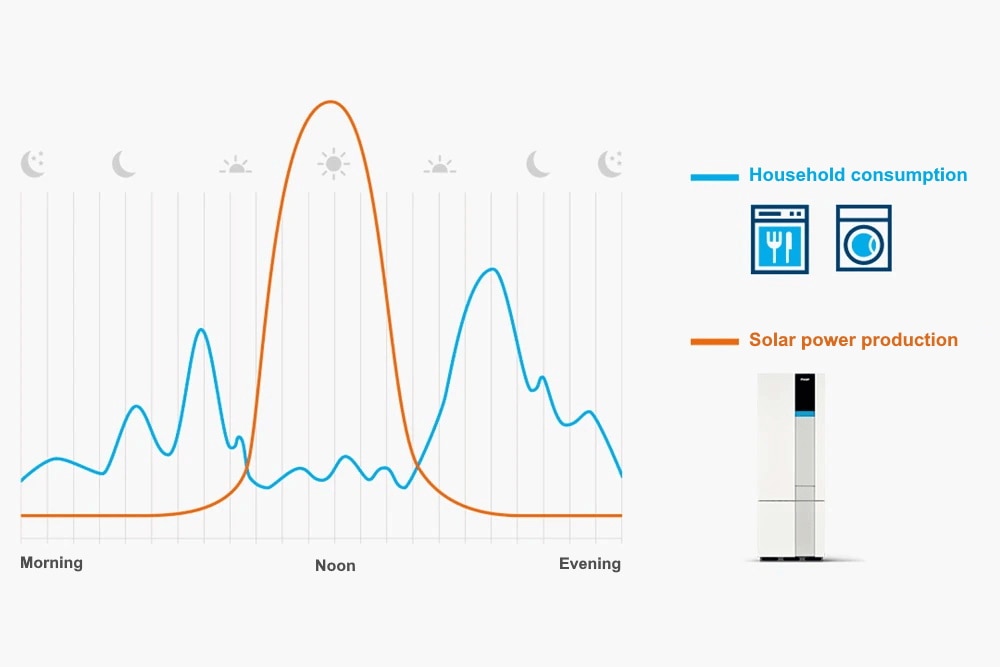 Household consumption

Solar power production

Morning

Noon

Evening